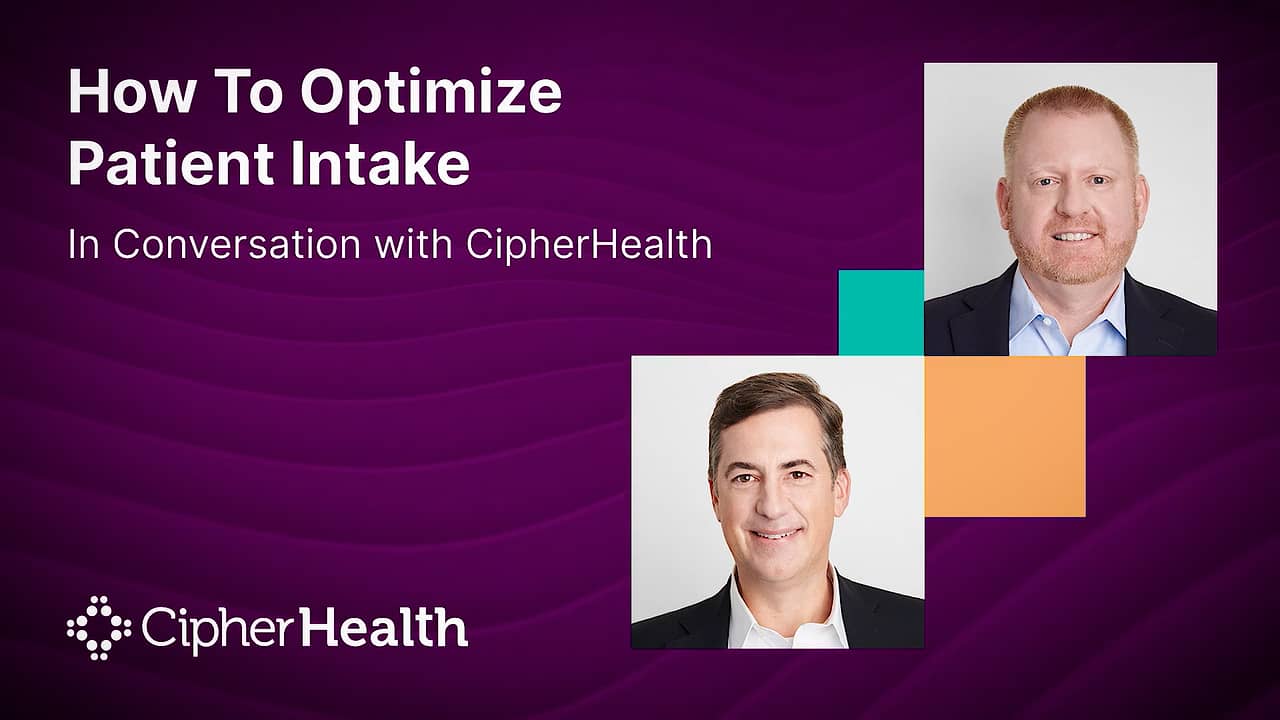 How To Optimize Patient Intake

In Conversation with CipherHealth

CipherHealth